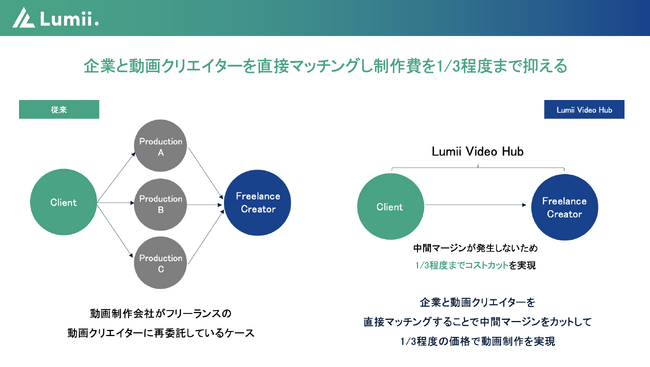 Lumii.

企業と動画クリエイターを直接マッチングし制作費を1/3程度まで抑える

従来

Client

Production A

Production B

Production C

Freelance Creator

動画制作会社がフリーランスの
動画クリエイターに再委託しているケース

Lumii Video Hub

Lumii Video Hub

Client

Freelance Creator

中間マージンが発生しないため
1/3程度までコストカットを実現

企業と動画クリエイターを
直接マッチングすることで中間マージンをカットして
1/3程度の価格で動画制作を実現